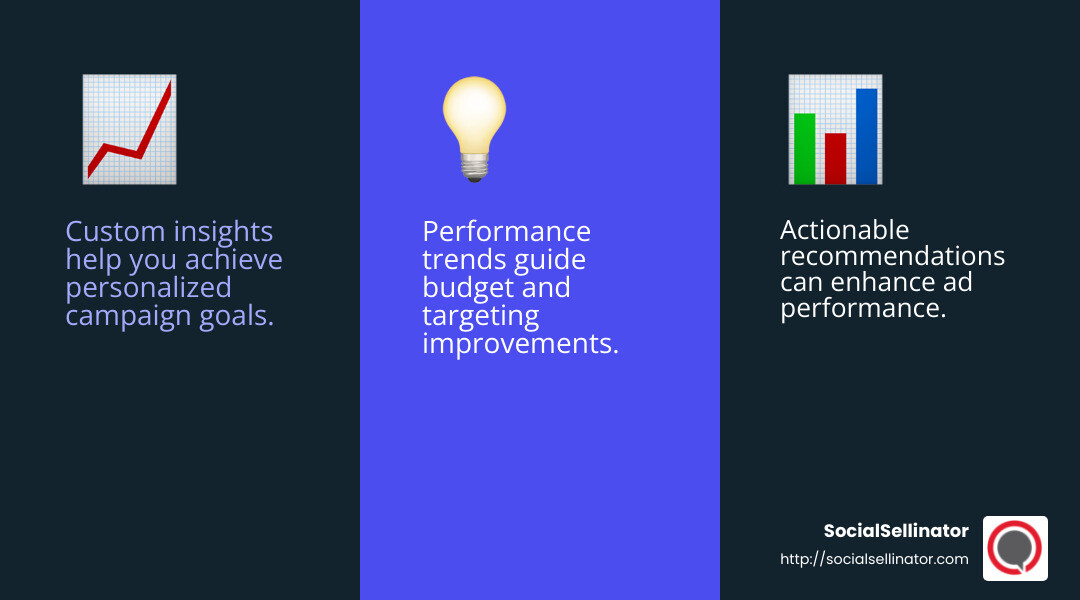 Custom insights help you achieve personalized campaign goals.

Performance trends guide budget and targeting improvements.

Actionable recommendations can enhance ad performance.

SocialSellinator
http://socialsellinator.com